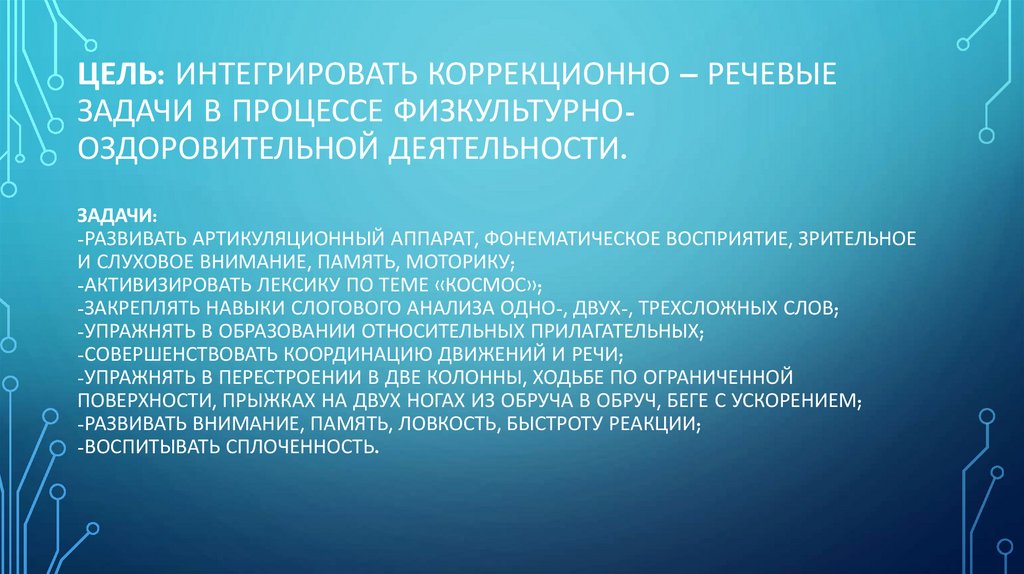 ЦЕЛЬ: ИНТЕГРИРОВАТЬ КОРРЕКЦИОННО – РЕЧЕВЫЕ ЗАДАЧИ В ПРОЦЕССЕ ФИЗКУЛЬТУРНО-ОЗДОРОВИТЕЛЬНОЙ ДЕЯТЕЛЬНОСТИ.

ЗАДАЧИ:
-РАЗВИВАТЬ АРТИКУЛЯЦИОННЫЙ АППАРАТ, ФОНЕМАТИЧЕСКОЕ ВОСПРИЯТИЕ, ЗРИТЕЛЬНОЕ И СЛУХОВОЕ ВНИМАНИЕ, ПАМЯТЬ, МОТОРИКУ;
-АКТИВИЗИРОВАТЬ ЛЕКСИКУ ПО ТЕМЕ «КОСМОС»;
-ЗАКРЕПЛЯТЬ НАВЫКИ СЛОГОВОГО АНАЛИЗА ОДНО-, ДВУХ-, ТРЕХСЛОЖНЫХ СЛОВ;
-УПРАЖНЯТЬ В ОБРАЗОВАНИИ ОТНОСИТЕЛЬНЫХ ПРИЛАГАТЕЛЬНЫХ;
-СОВЕРШЕНСТВОВАТЬ КООРДИНАЦИЮ ДВИЖЕНИЙ И РЕЧИ;
-УПРАЖНЯТЬ В ПЕРЕСТРОЕНИИ В ДВЕ КОЛОННЫ, ХОДЬБЕ ПО ОГРАНИЧЕННОЙ ПОВЕРХНОСТИ, ПРЫЖКАХ НА ДВУХ НОГАХ ИЗ ОБРУЧА В ОБРУЧ, БЕГЕ С УСКОРЕНИЕМ;
-РАЗВИВАТЬ ВНИМАНИЕ, ПАМЯТЬ, ЛОВКОСТЬ, БЫСТРОТУ РЕАКЦИИ;
-ВОСПИТЫВАТЬ СПЛОЧЕННОСТЬ.